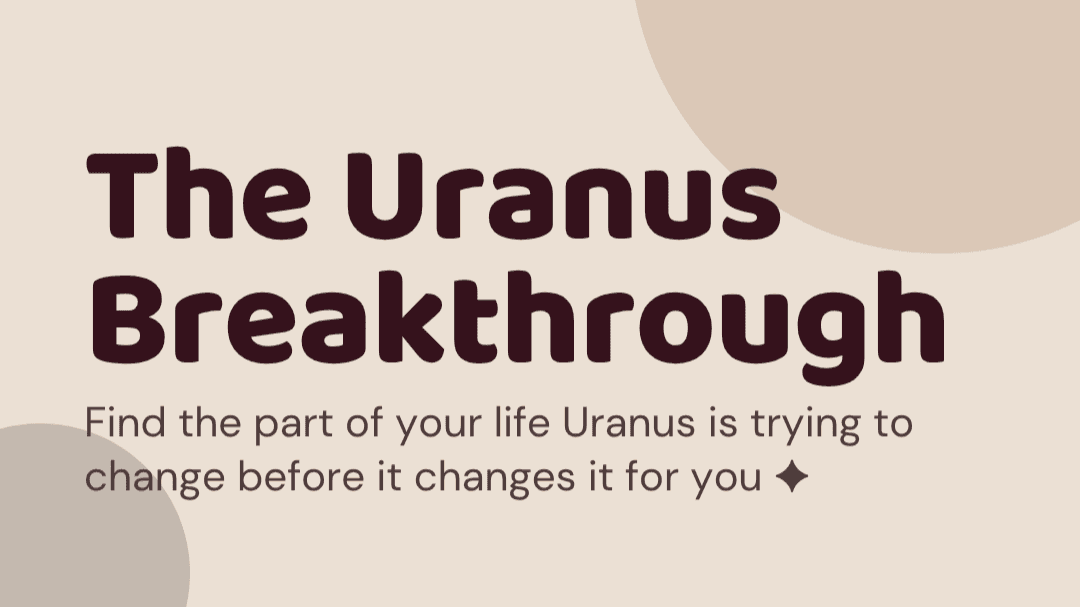 The Uranus Breakthrough

Find the part of your life Uranus is trying to change before it changes it for you ✦